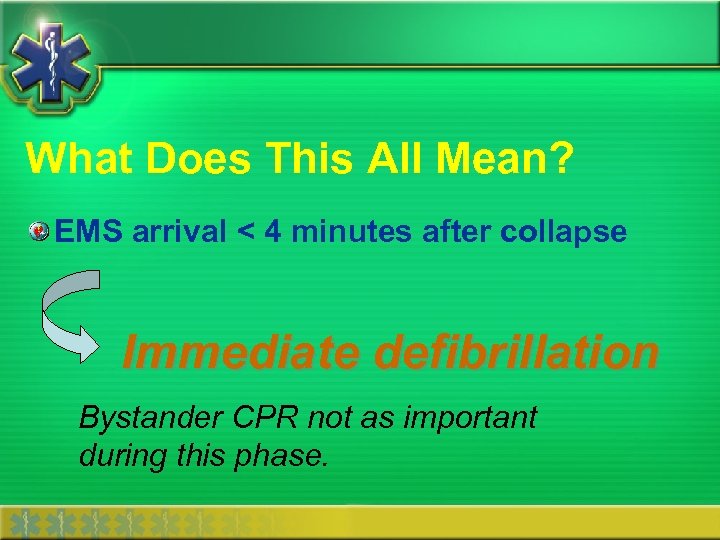 What Does This All Mean?

EMS arrival < 4 minutes after collapse

Immediate defibrillation

Bystander CPR not as important during this phase.